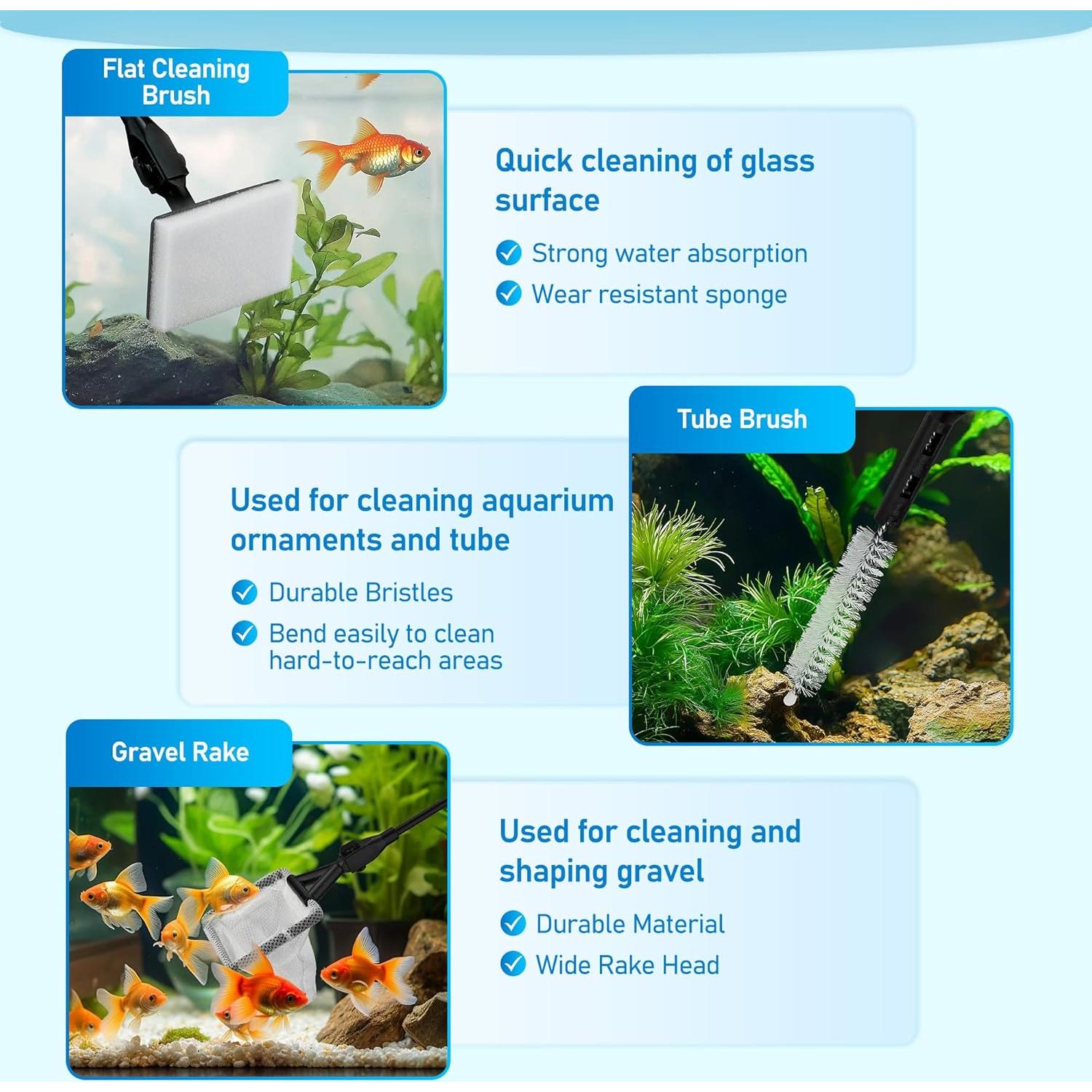 Flat Cleaning Brush

Quick cleaning of glass surface

Strong water absorption
Wear resistant sponge

Tube Brush

Used for cleaning aquarium ornaments and tube

Durable Bristles
Bend easily to clean hard-to-reach areas

Gravel Rake

Used for cleaning and shaping gravel

Durable Material
Wide Rake Head